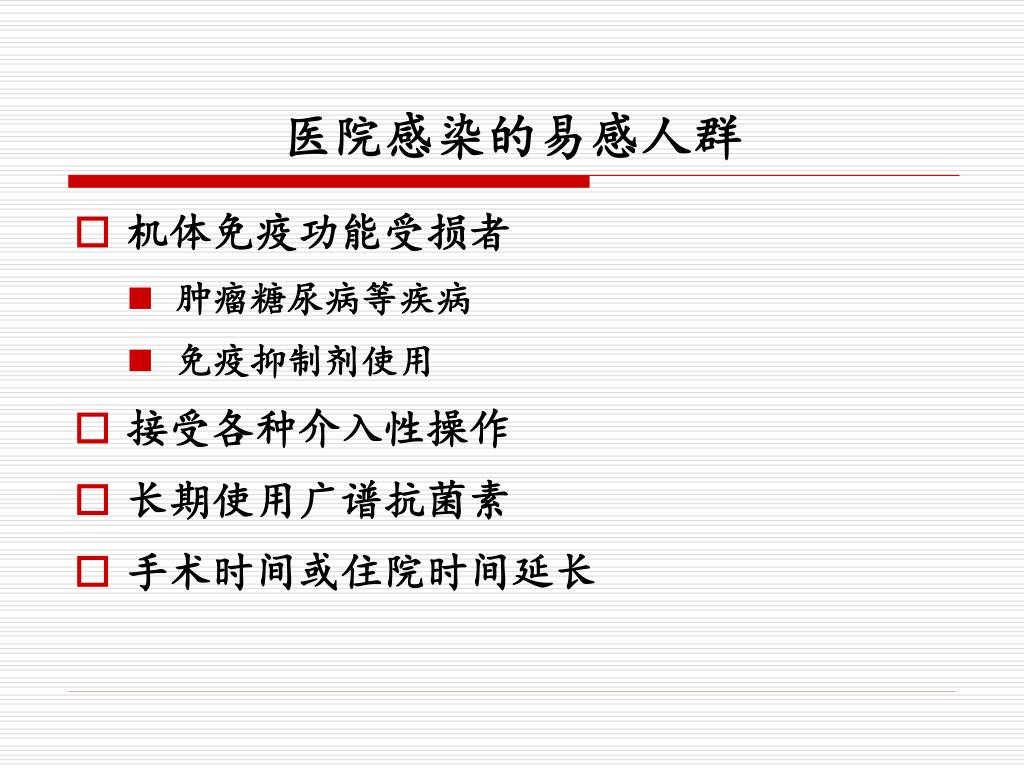 医院感染的易感人群

机体免疫功能受损者

肿瘤糖尿病等疾病

免疫抑制剂使用

接受各种介入性操作

长期使用广谱抗菌素

手术时间或住院时间延长